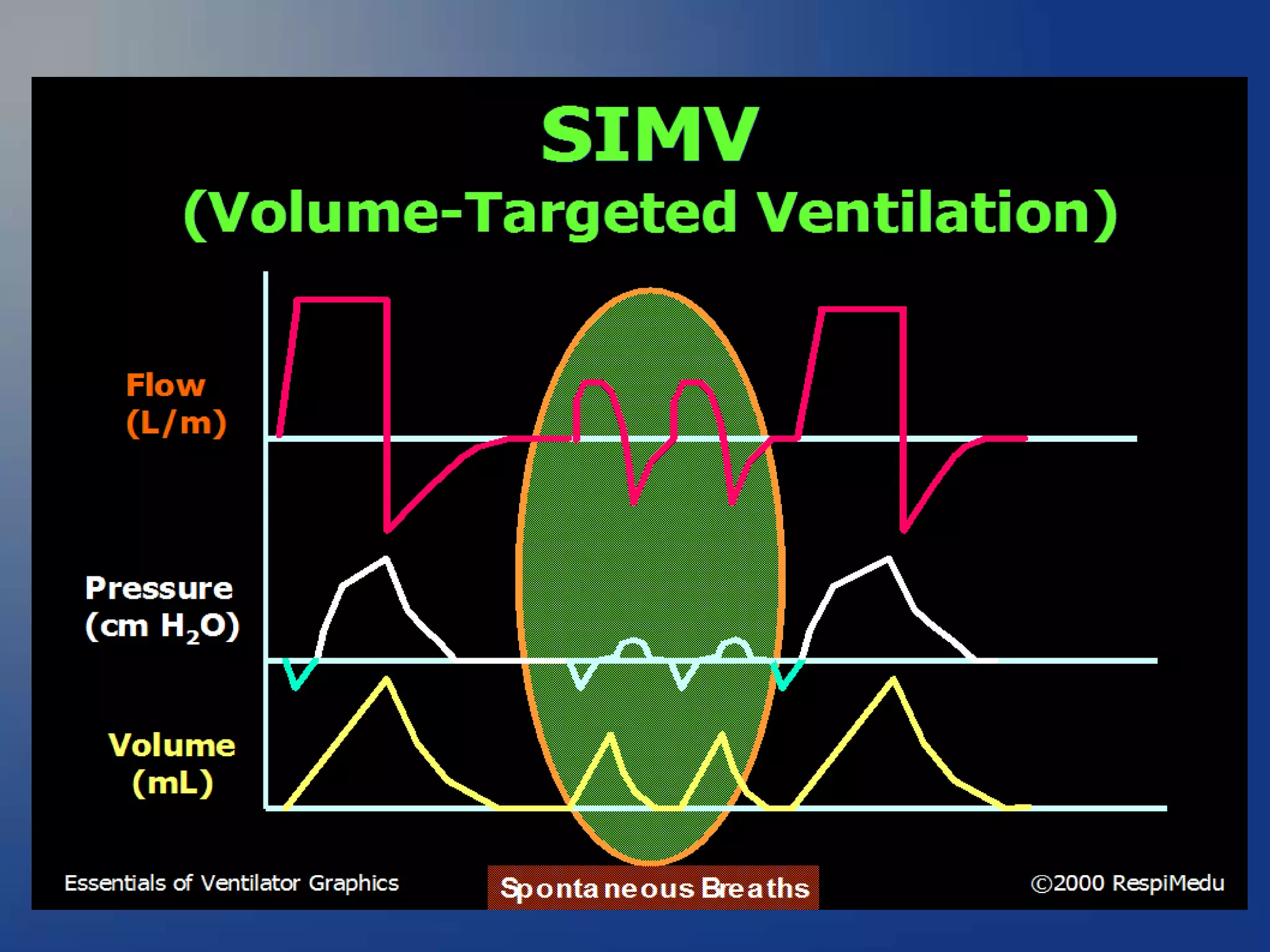 SIMV
(Volume-Targeted Ventilation)

Flow
(L/m)

Pressure
(cm $H_2O$)

Volume
(mL)

Essentials of Ventilator Graphics

Spontaneous Breaths

©2000 RespiMedu